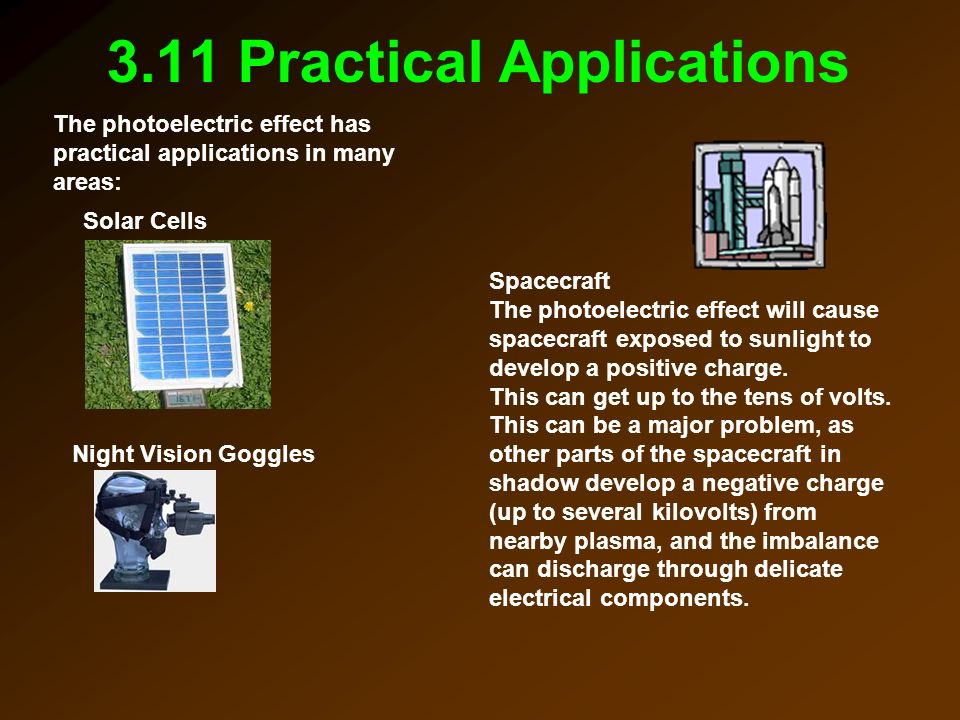 3.11 Practical Applications

The photoelectric effect has practical applications in many areas:

Solar Cells

Night Vision Goggles

Spacecraft
The photoelectric effect will cause spacecraft exposed to sunlight to develop a positive charge.
This can get up to the tens of volts.
This can be a major problem, as other parts of the spacecraft in shadow develop a negative charge (up to several kilovolts) from nearby plasma, and the imbalance can discharge through delicate electrical components.